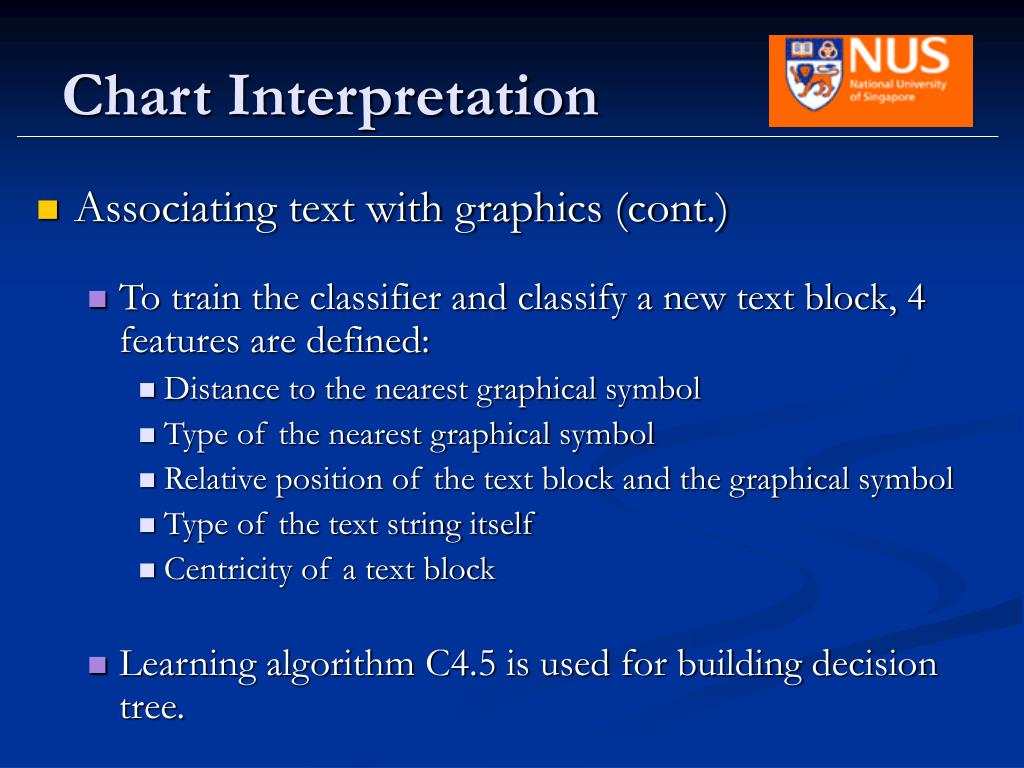 Chart Interpretation

NUS
National University of Singapore

Associating text with graphics (cont.)

To train the classifier and classify a new text block, 4 features are defined:

Distance to the nearest graphical symbol

Type of the nearest graphical symbol

Relative position of the text block and the graphical symbol

Type of the text string itself

Centricity of a text block

Learning algorithm C4.5 is used for building decision tree.